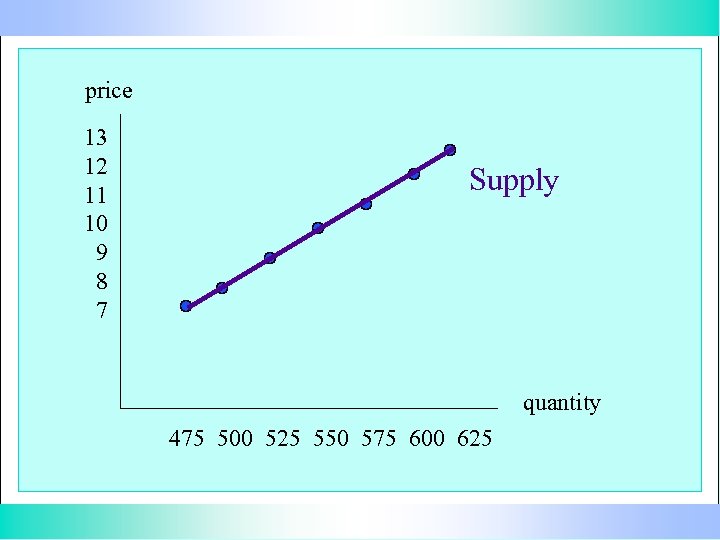 price

13
12
11
10
9
8
7

Supply

quantity

475 500 525 550 575 600 625